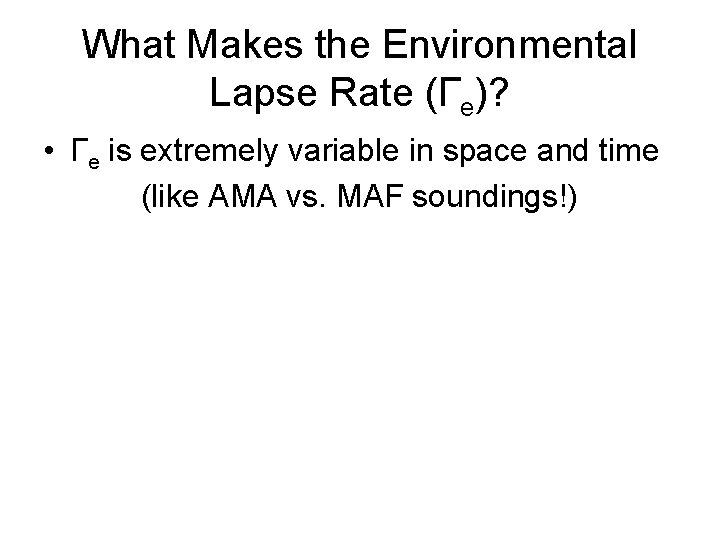 What Makes the Environmental Lapse Rate ($\Gamma_e$)?

• $\Gamma_e$ is extremely variable in space and time (like AMA vs. MAF soundings!)